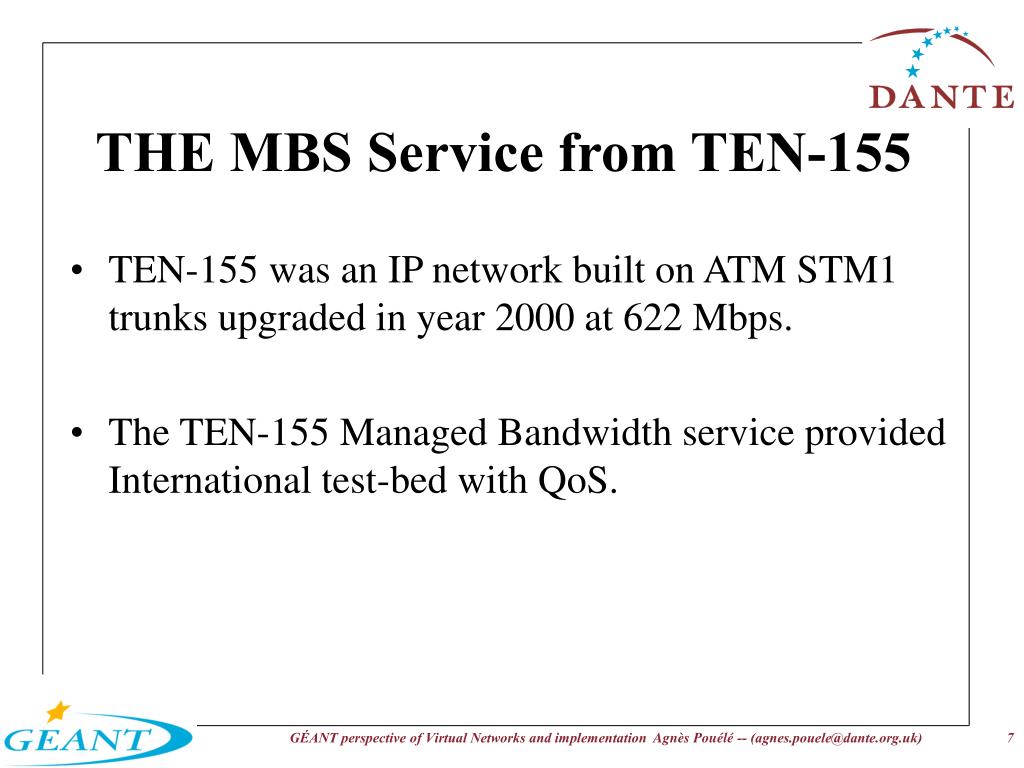 DANTE

THE MBS Service from TEN-155

• TEN-155 was an IP network built on ATM STM1 trunks upgraded in year 2000 at 622 Mbps.

• The TEN-155 Managed Bandwidth service provided International test-bed with QoS.

GEANT

GÉANT perspective of Virtual Networks and implementation Agnès Pouélé -- (agnes.pouele@dante.org.uk)

7